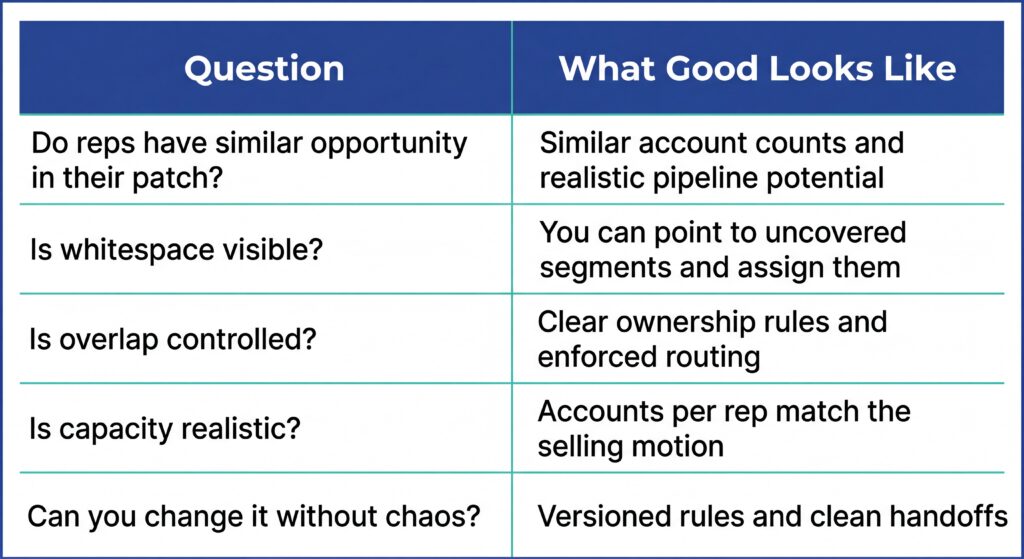 | Question | What Good Looks Like |
|---|---|
| Do reps have similar opportunity in their patch? | Similar account counts and realistic pipeline potential |
| Is whitespace visible? | You can point to uncovered segments and assign them |
| Is overlap controlled? | Clear ownership rules and enforced routing |
| Is capacity realistic? | Accounts per rep match the selling motion |
| Can you change it without chaos? | Versioned rules and clean handoffs |